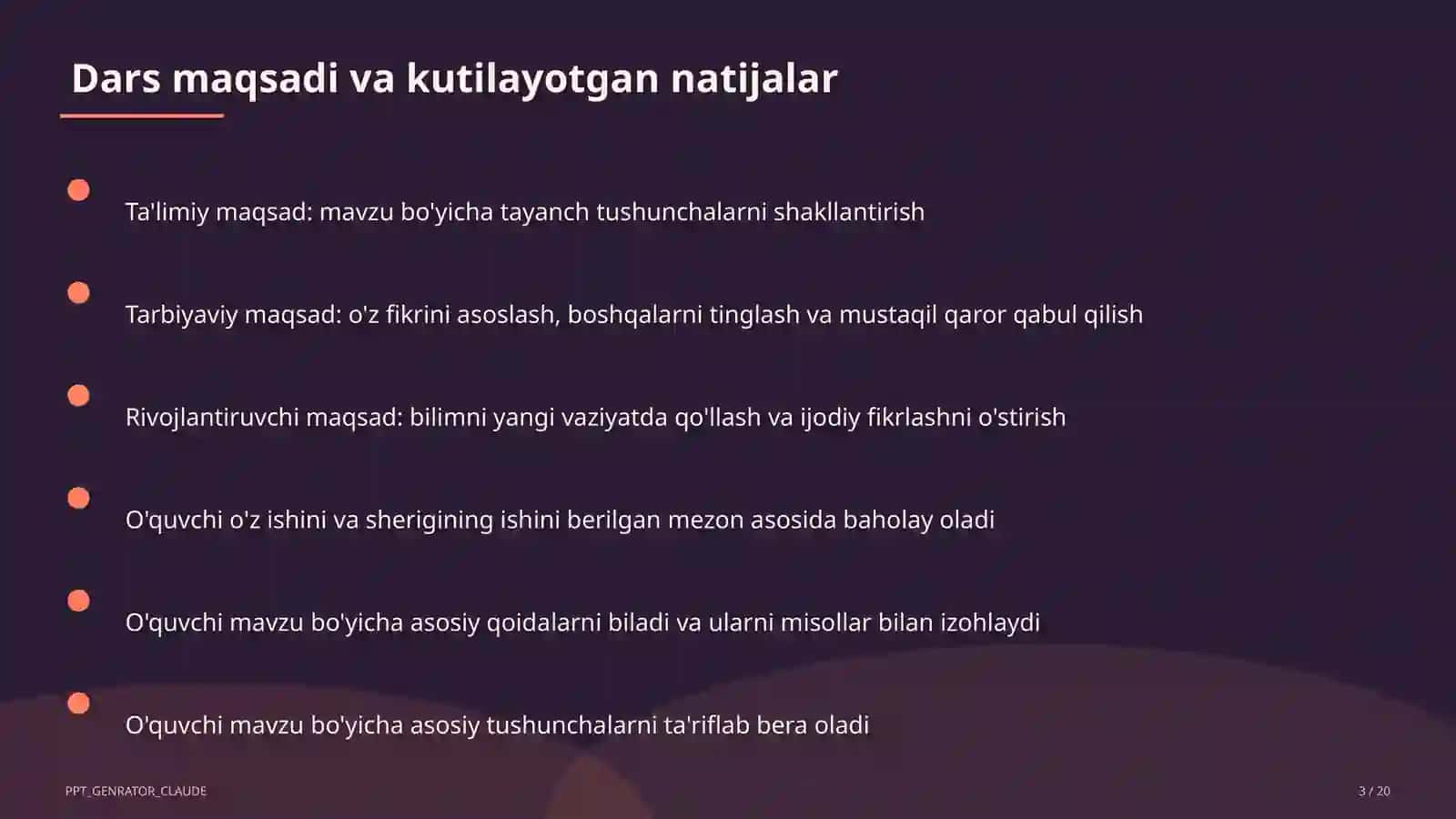 Dars maqsadi va kutilayotgan natijalar

Ta'limiy maqsad: mavzu bo'yicha tayanch tushunchalarni shakllantirish

Tarbiyaviy maqsad: o'z fikrini asoslash, boshqalarni tinglash va mustaqil qaror qabul qilish

Rivojlantiruvchi maqsad: bilimni yangi vaziyatda qo'llash va ijodiy fikrlashni o'stirish

O'quvchi o'z ishini va sherigining ishini berilgan mezon asosida baholay oladi

O'quvchi mavzu bo'yicha asosiy qoidalarni biladi va ularni misollar bilan izohlaydi

O'quvchi mavzu bo'yicha asosiy tushunchalarni ta'riflab bera oladi

PPT_GENRATOR_CLAUDE

3 / 20